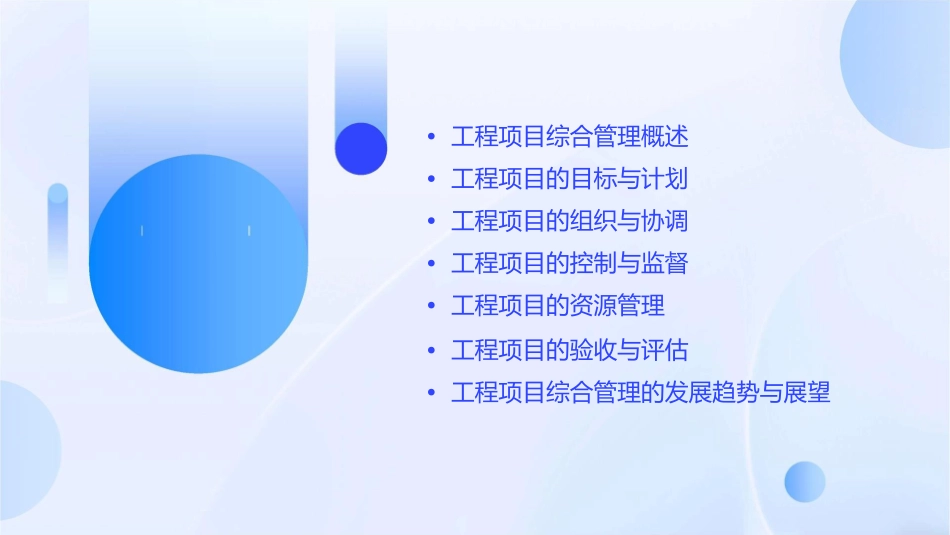 • 工程项目综合管理概述
• 工程项目的目标与计划
• 工程项目的组织与协调
• 工程项目的控制与监督
• 工程项目的资源管理
• 工程项目的验收与评估
• 工程项目综合管理的发展趋势与展望